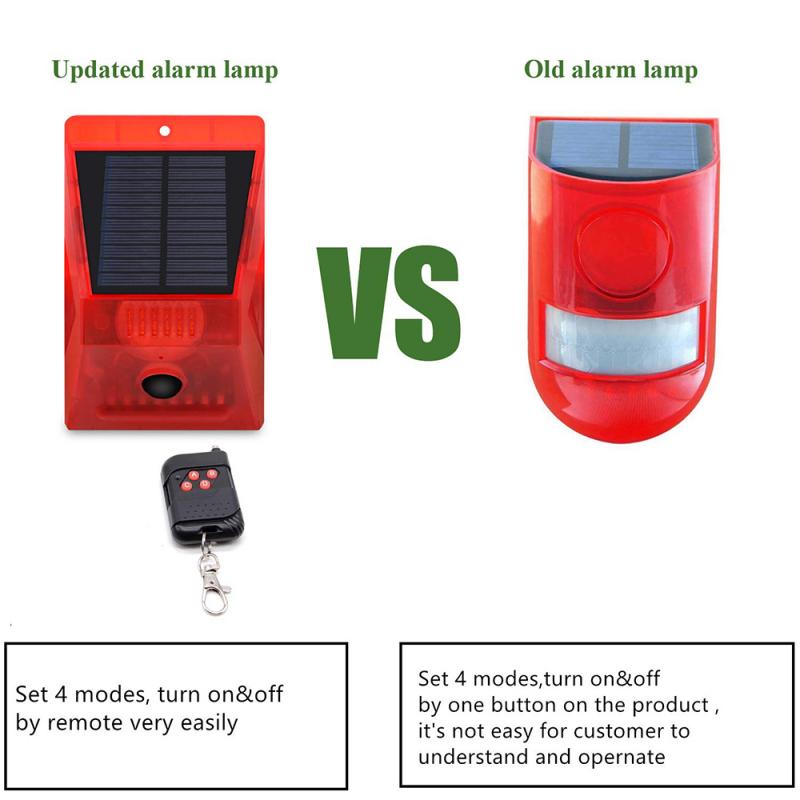 Updated alarm lamp

VS

Old alarm lamp

Set 4 modes, turn on&off by remote very easily

Set 4 modes,turn on&off by one button on the product , it's not easy for customer to understand and opernate